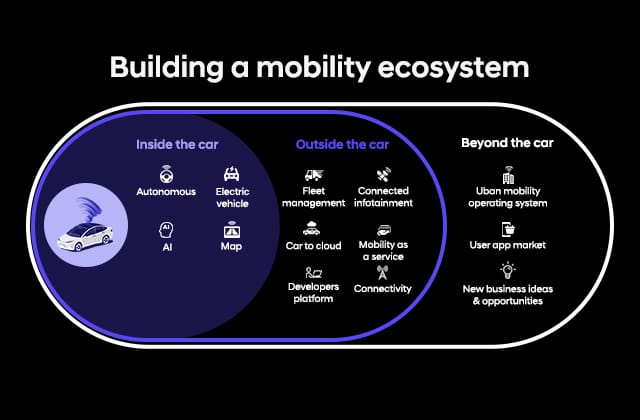 Building a mobility ecosystem

Inside the car

Autonomous

Electric vehicle

AI

AI

Map

Outside the car

Fleet management

Connected infotainment

Car to cloud

Mobility as a service

Developers platform

Connectivity

Beyond the car

Uban mobility operating system

User app market

New business ideas & opportunities